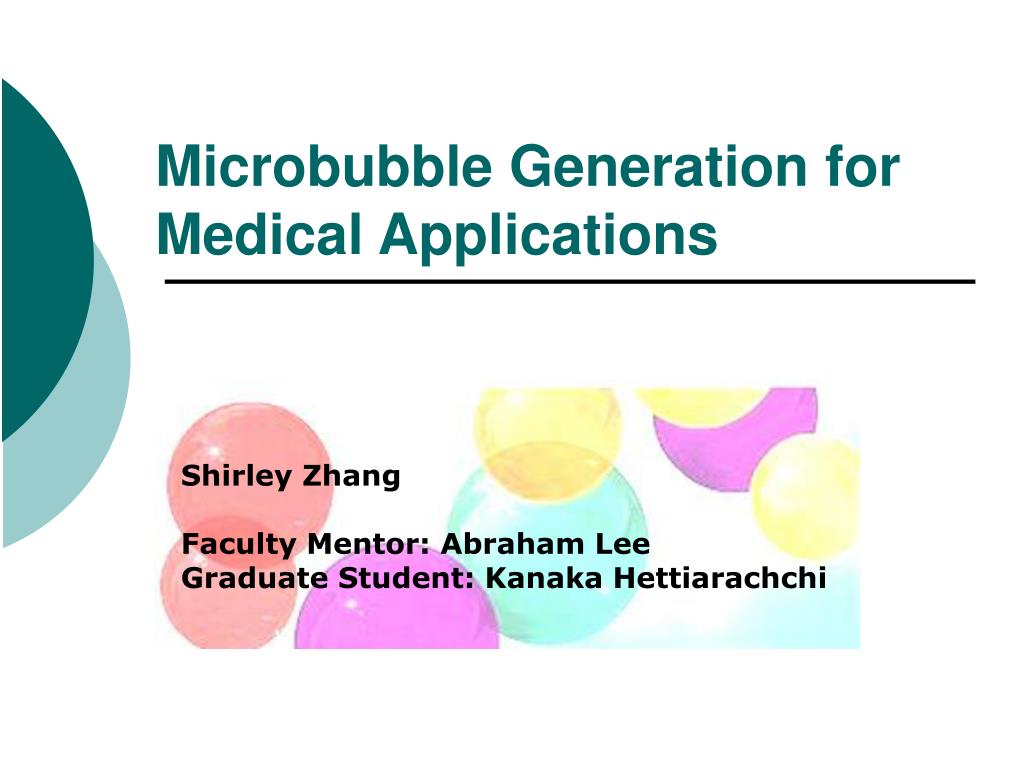 Microbubble Generation for Medical Applications

Shirley Zhang

Faculty Mentor: Abraham Lee
Graduate Student: Kanaka Hettiarachchi